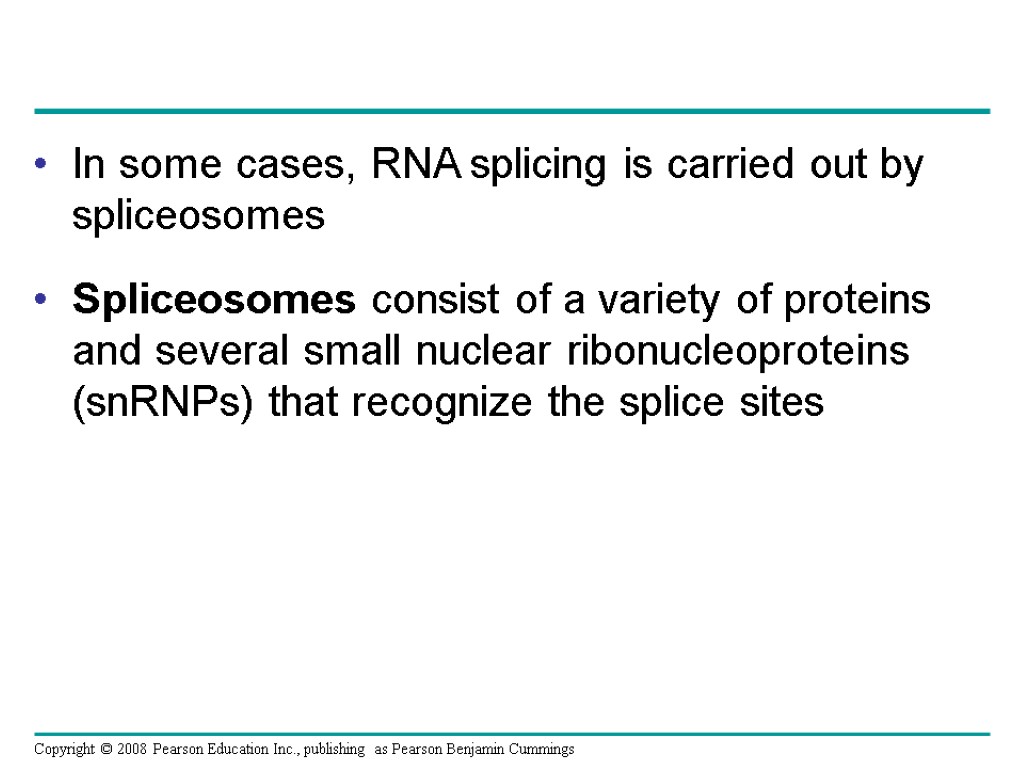 • In some cases, RNA splicing is carried out by spliceosomes

• Spliceosomes consist of a variety of proteins and several small nuclear ribonucleoproteins (snRNPs) that recognize the splice sites

Copyright © 2008 Pearson Education Inc., publishing as Pearson Benjamin Cummings